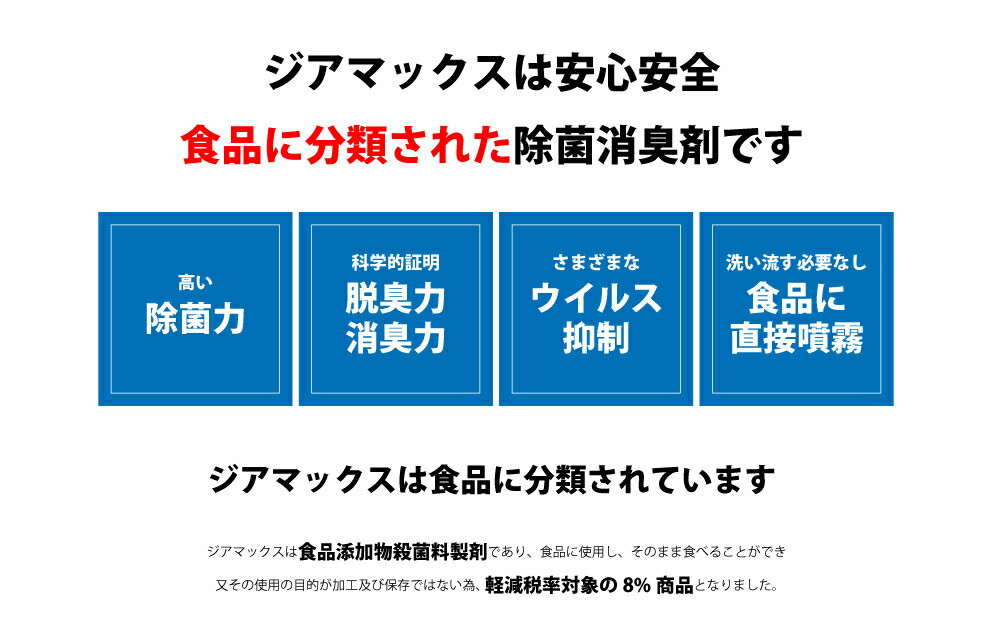 ジアマックスは安心安全

食品に分類された除菌消臭剤です

高い
除菌力

科学的証明
脱臭力
消臭力

さまざまな
ウイルス
抑制

洗い流す必要なし
食品に
直接噴霧

ジアマックスは食品に分類されています

ジアマックスは食品添加物殺菌料製剤であり、食品に使用し、そのまま食べることができ

又その使用の目的が加工及び保存ではない為、軽減税率対象の 8% 商品となりました。